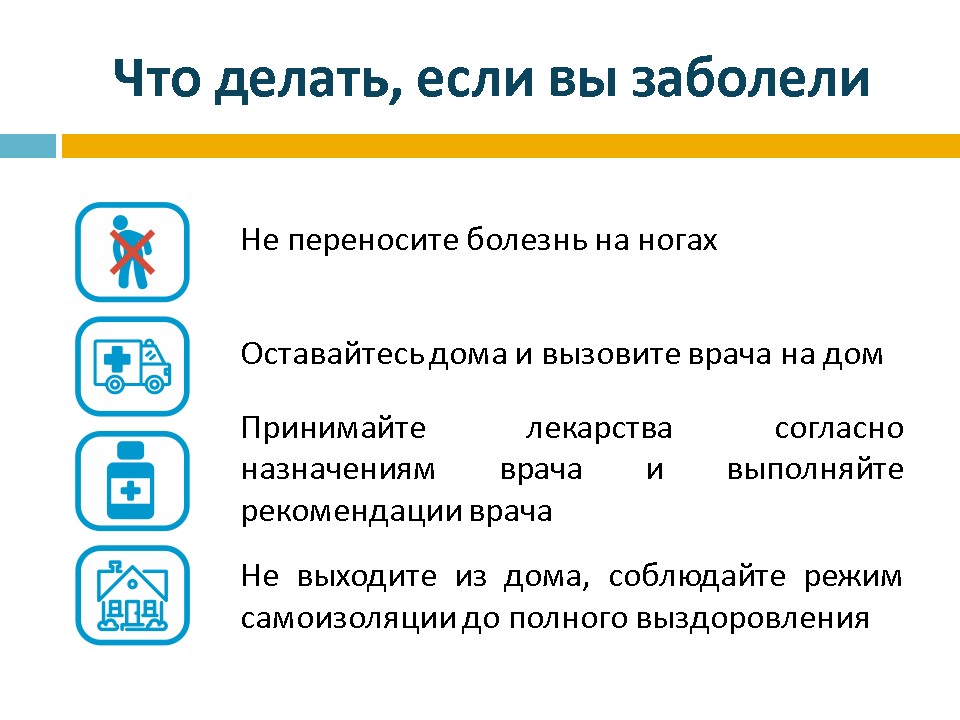 Что делать, если вы заболели

Не переносите болезнь на ногах

Оставайтесь дома и вызовите врача на дом

Принимайте лекарства согласно назначениям врача и выполняйте рекомендации врача

Не выходите из дома, соблюдайте режим самоизоляции до полного выздоровления